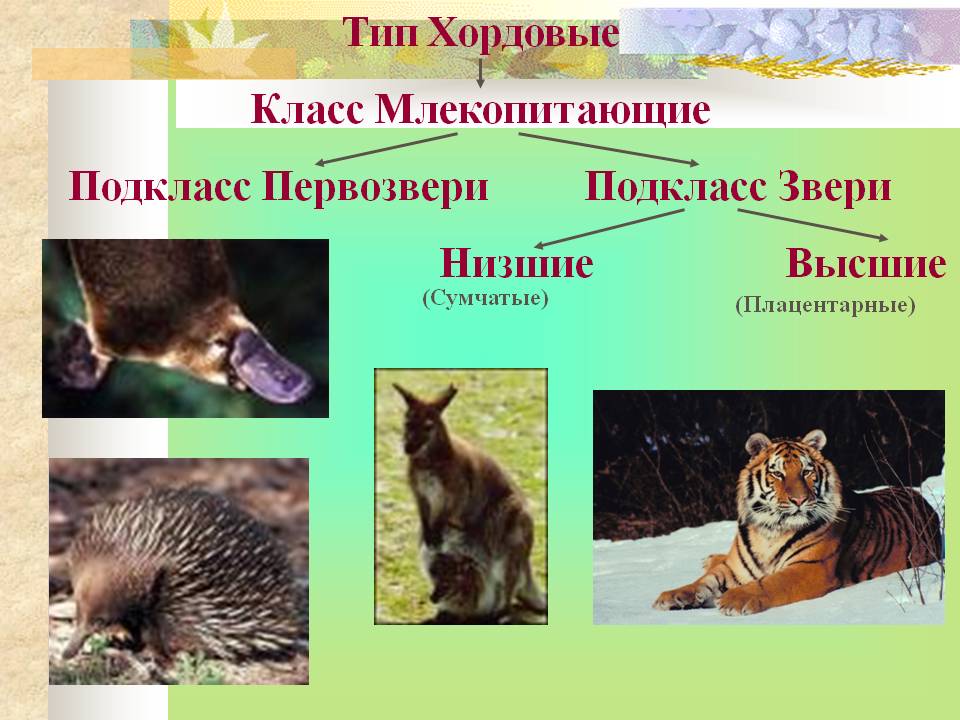 Тип Хордовые

Класс Млекопитающие

Подкласс Первозвери

Подкласс Звери

Низшие
(Сумчатые)

Высшие
(Плацентарные)